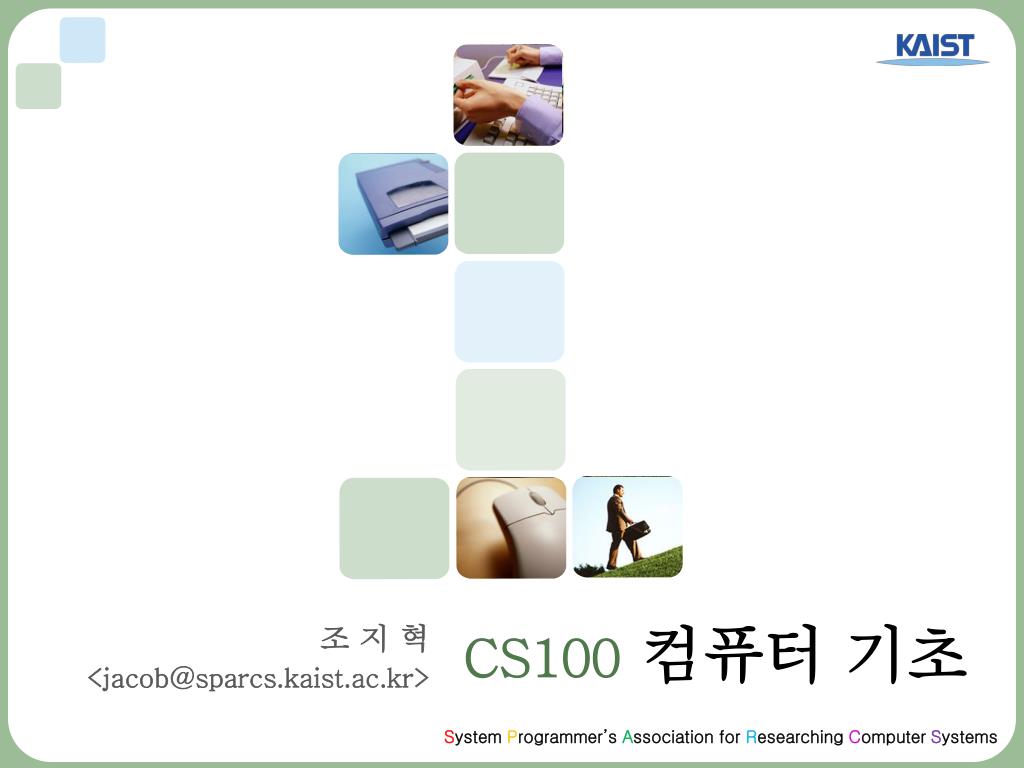 KAIST

조 지 혁
<jacob@sparcs.kaist.ac.kr>

CS100 컴퓨터 기초

System Programmer's Association for Researching Computer Systems